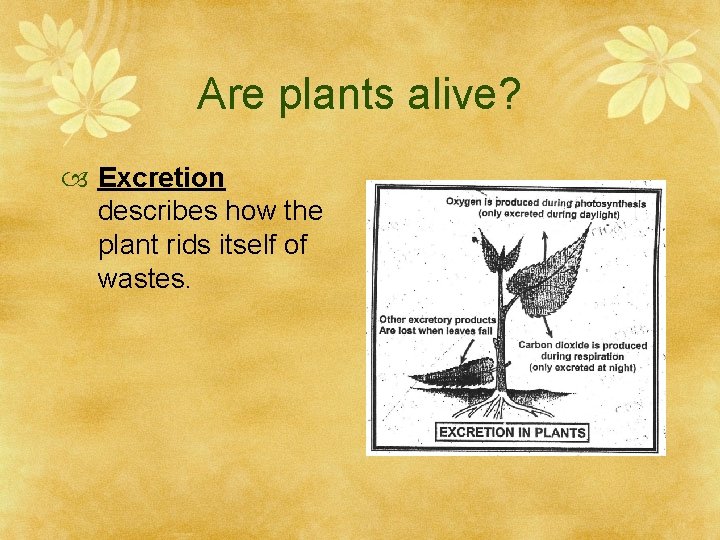 Are plants alive?

Excretion describes how the plant rids itself of wastes.

Oxygen is produced during photosynthesis (only excreted during daylight)

Other excretory products Are lost when leaves fall

Carbon dioxide is produced during respiration (only excreted at night)

EXCRETION IN PLANTS